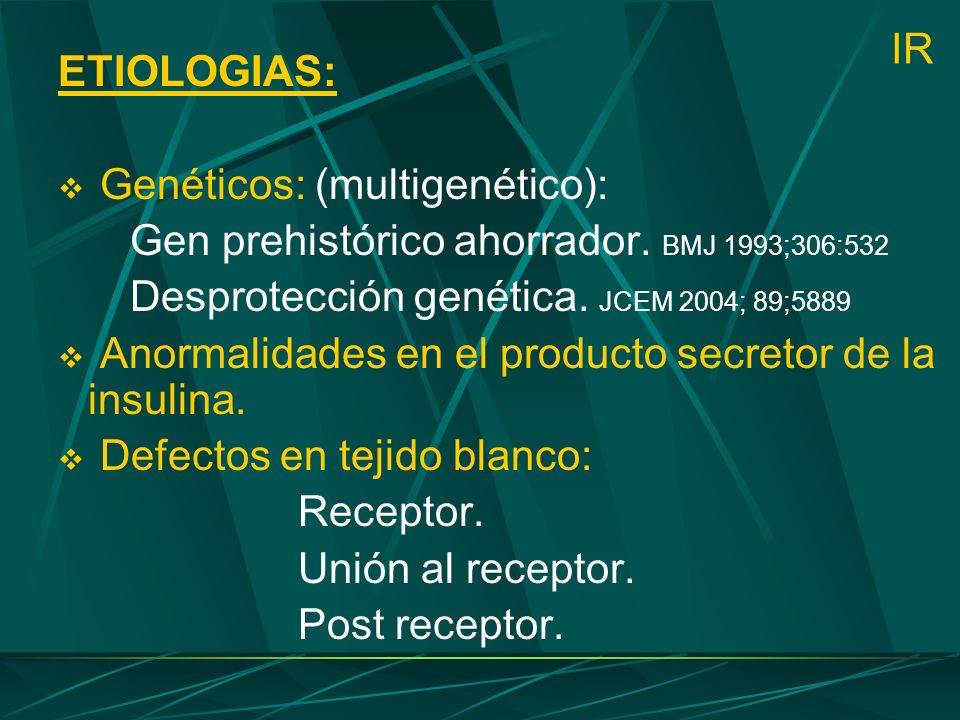 IR

ETIOLOGIAS:

❖ Genéticos: (multigenético):
Gen prehistórico ahorrador. BMJ 1993;306:532
Desprotección genética. JCEM 2004; 89;5889

❖ Anormalidades en el producto secretor de la insulina.

❖ Defectos en tejido blanco:
Receptor.
Unión al receptor.
Post receptor.